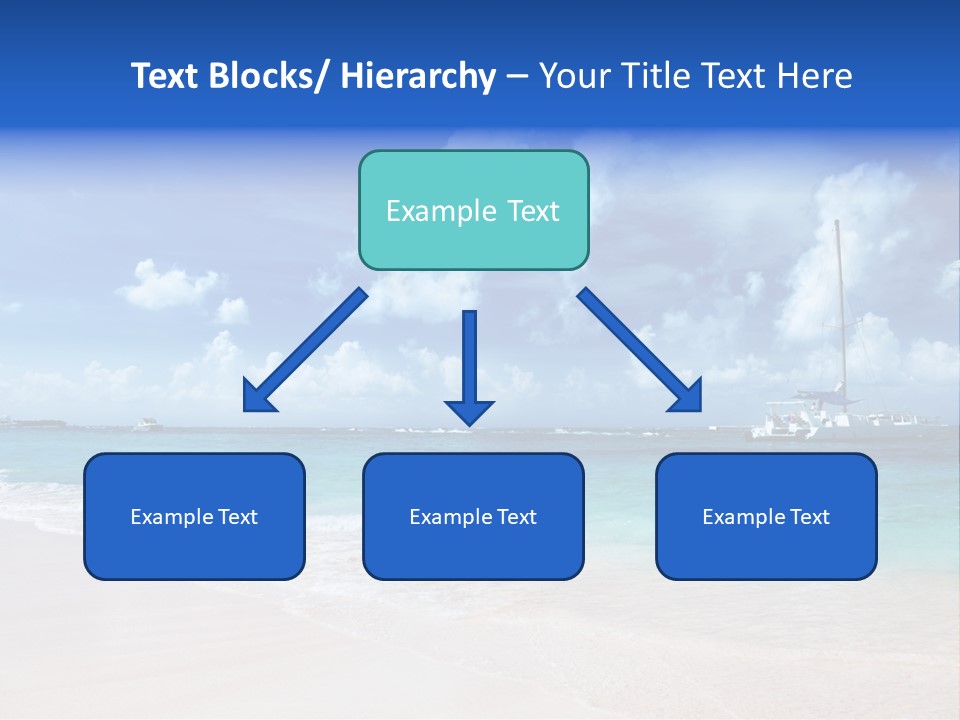 Text Blocks/ Hierarchy – Your Title Text Here

Example Text

Example Text

Example Text

Example Text